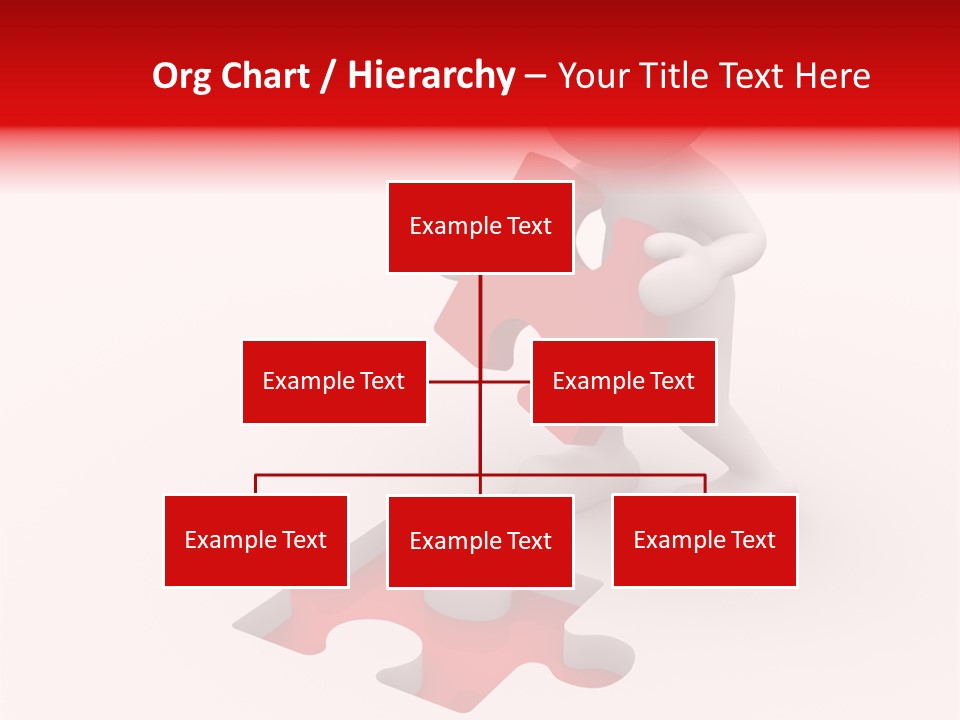 Org Chart / Hierarchy – Your Title Text Here

Example Text

Example Text

Example Text

Example Text

Example Text

Example Text